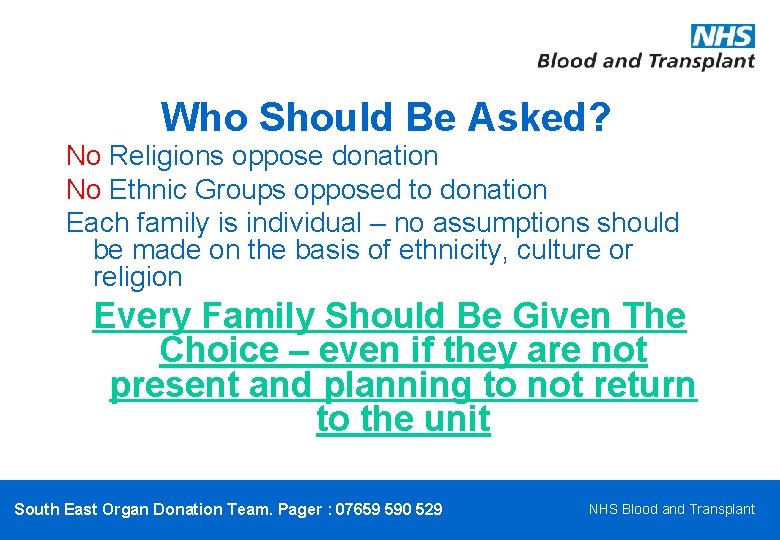 NHS
Blood and Transplant

Who Should Be Asked?

No Religions oppose donation

No Ethnic Groups opposed to donation

Each family is individual – no assumptions should be made on the basis of ethnicity, culture or religion

Every Family Should Be Given The Choice – even if they are not present and planning to not return to the unit

South East Organ Donation Team. Pager : 07659 590 529

NHS Blood and Transplant